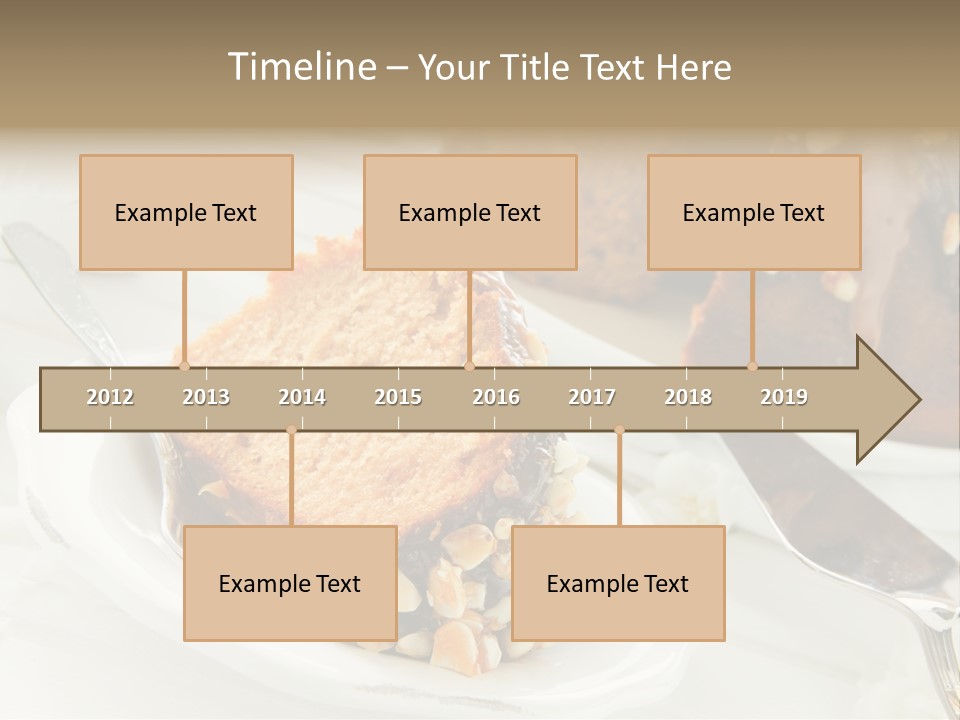 Timeline – Your Title Text Here

Example Text

Example Text

Example Text

2012 2013 2014 2015 2016 2017 2018 2019

Example Text

Example Text